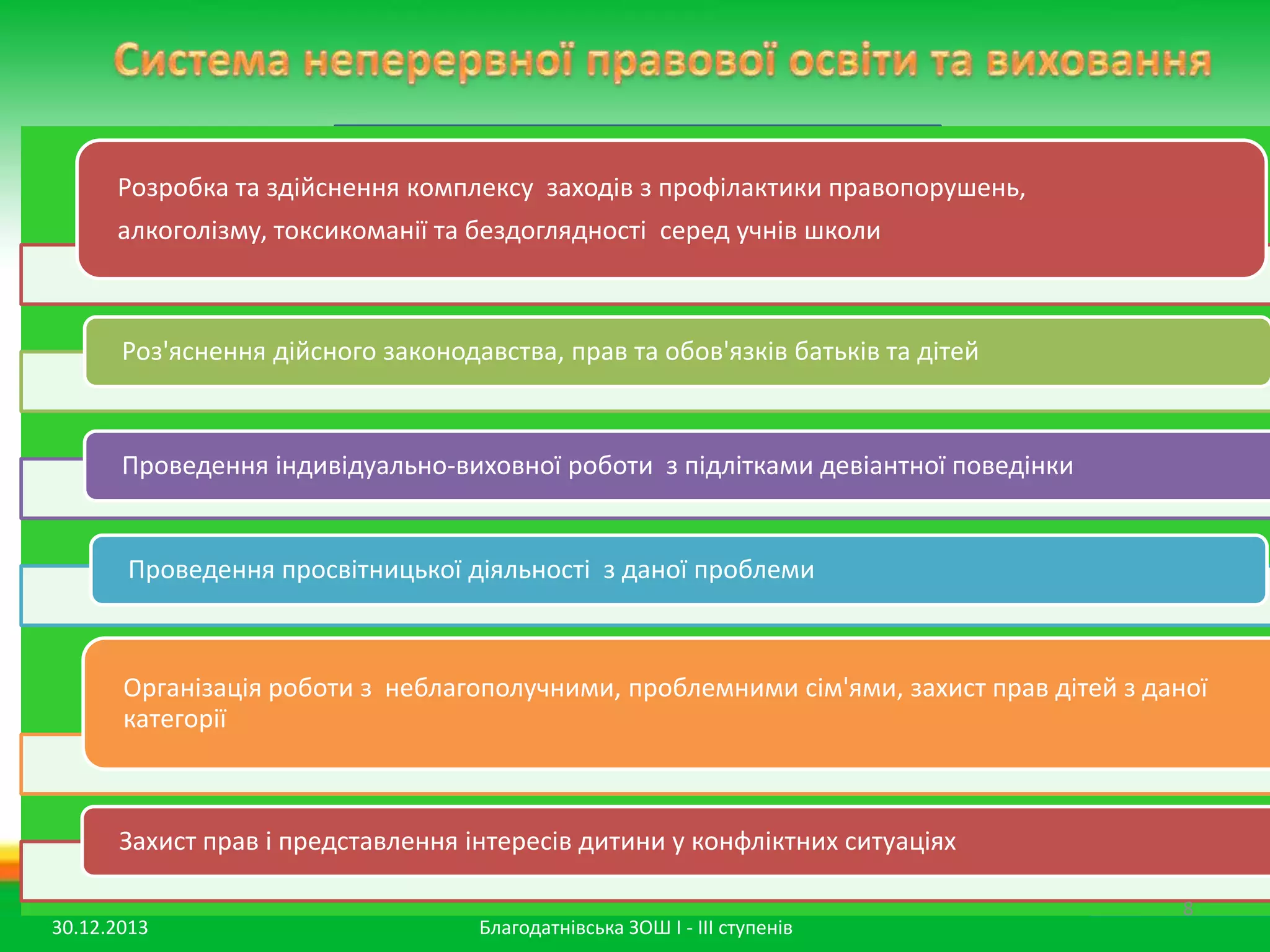 Система неперервної правової освіти та виховання

Розробка та здійснення комплексу заходів з профілактики правопорушень, алкоголізму, токсикоманії та бездоглядності серед учнів школи

Роз'яснення дійсного законодавства, прав та обов'язків батьків та дітей

Проведення індивідуально-виховної роботи з підлітками девіантної поведінки

Проведення просвітницької діяльності з даної проблеми

Організація роботи з неблагополучними, проблемними сім'ями, захист прав дітей з даної категорії

Захист прав і представлення інтересів дитини у конфліктних ситуаціях

8

30.12.2013

Благодатнівська ЗОШ І - ІІІ ступенів